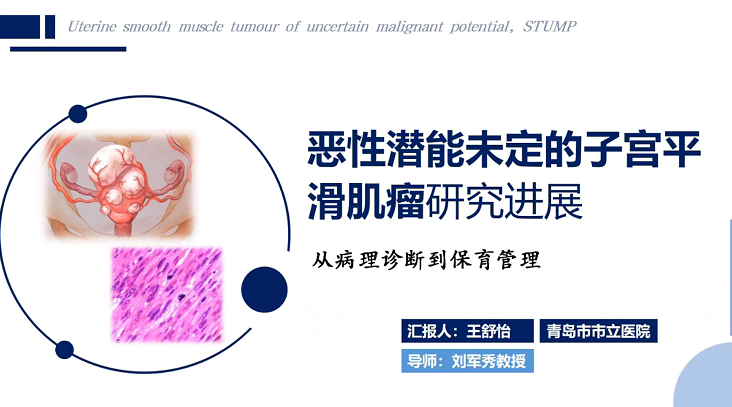 Uterine smooth muscle tumour of uncertain malignant potential, STUMP

恶性潜能未定的子宫平滑肌瘤研究进展

从病理诊断到保育管理

汇报人：王舒怡

青岛市市立医院

导师：刘军秀教授